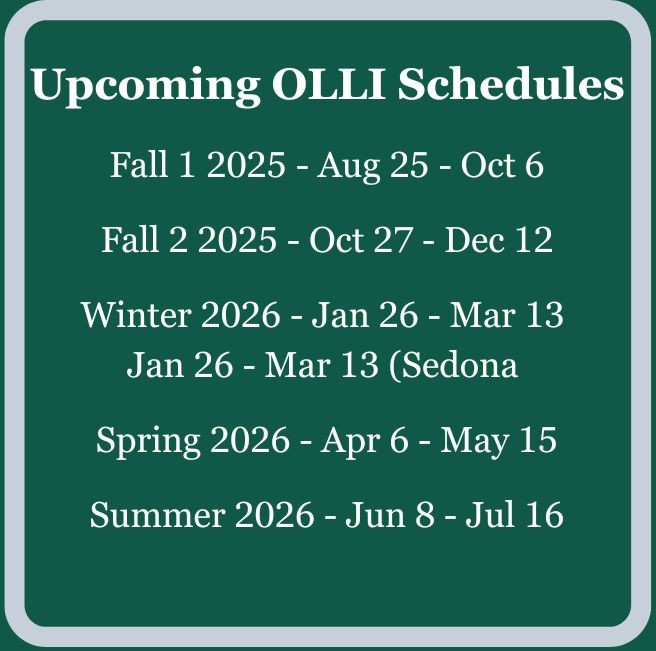 Upcoming OLLI Schedules

Fall 1 2025 - Aug 25 - Oct 6

Fall 2 2025 - Oct 27 - Dec 12

Winter 2026 - Jan 26 - Mar 13
Jan 26 - Mar 13 (Sedona

Spring 2026 - Apr 6 - May 15

Summer 2026 - Jun 8 - Jul 16